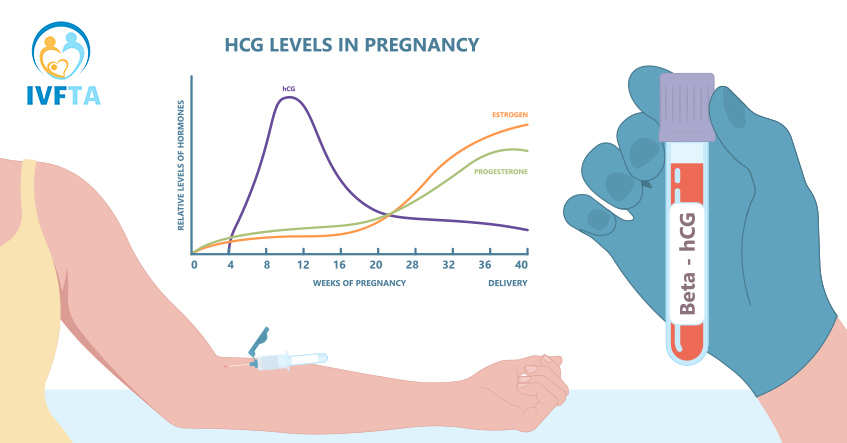 IVFTA

HCG LEVELS IN PREGNANCY

RELATIVE LEVELS OF HORMONES

hCG

ESTROGEN

PROGESTERONE

0 4 8 12 16 20 28 32 36 40

WEEKS OF PREGNANCY

DELIVERY

Beta - hCG